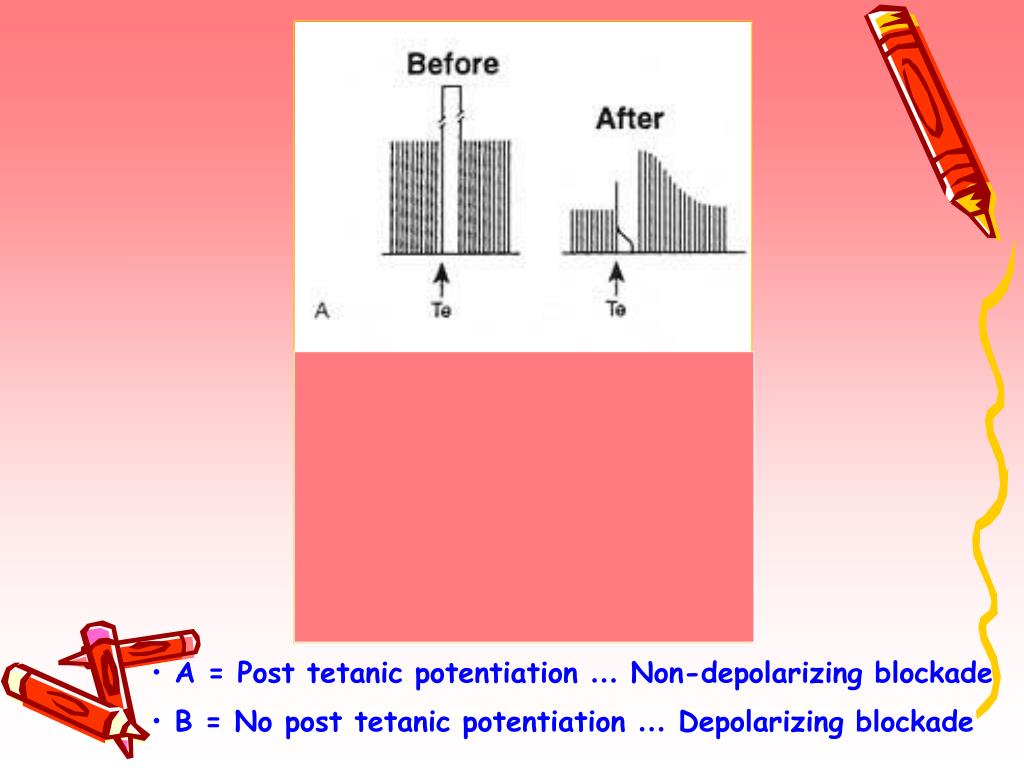 Before

After

A

Te

Te

• A = Post tetanic potentiation ... Non-depolarizing blockade

• B = No post tetanic potentiation ... Depolarizing blockade